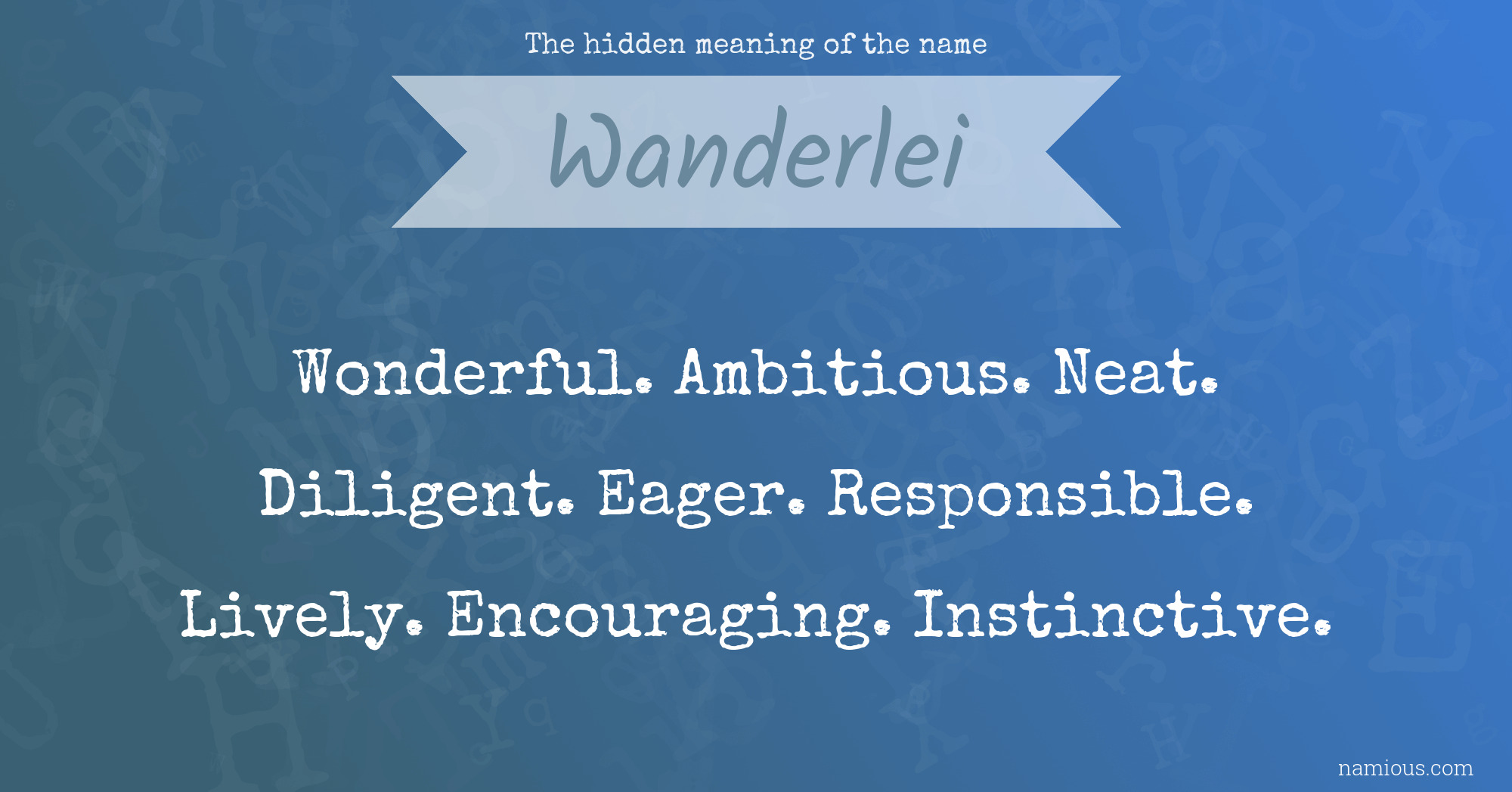 The hidden meaning of the name

Wanderlei

Wonderful. Ambitious. Neat.

Diligent. Eager. Responsible.

Lively. Encouraging. Instinctive.

namious.com